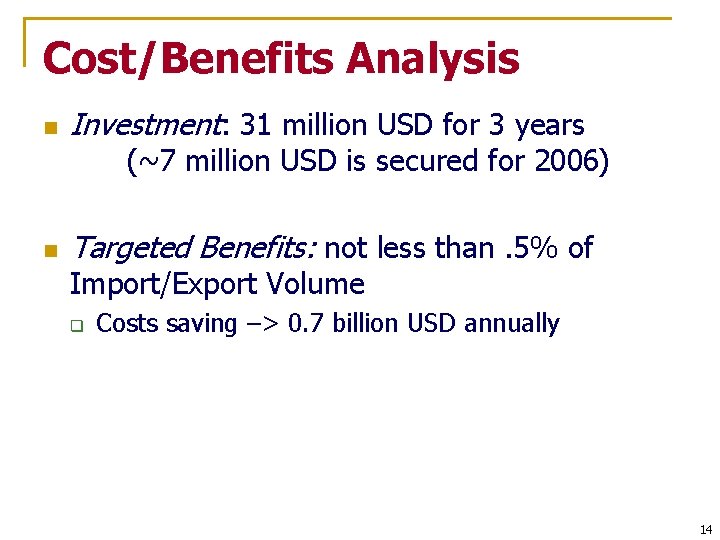 Cost/Benefits Analysis

Investment: 31 million USD for 3 years (~7 million USD is secured for 2006)

Targeted Benefits: not less than .5% of Import/Export Volume

Costs saving –> 0.7 billion USD annually

14